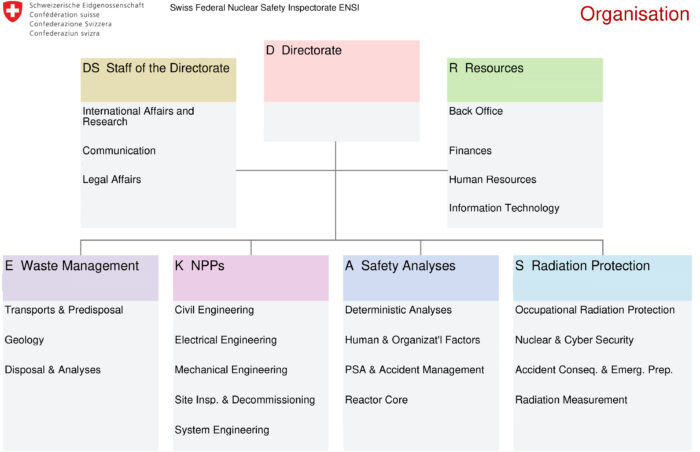 Schweizerische Eidgenossenschaft
Confédération suisse
Confederazione Svizzera
Confederaziun svizra

Swiss Federal Nuclear Safety Inspectorate ENSI

Organisation

D Directorate

DS Staff of the Directorate

International Affairs and Research

Communication

Legal Affairs

R Resources

Back Office

Finances

Human Resources

Information Technology

E Waste Management

Transports & Predisposal

Geology

Disposal & Analyses

K NPPs

Civil Engineering

Electrical Engineering

Mechanical Engineering

Site Insp. & Decommissioning

System Engineering

A Safety Analyses

Deterministic Analyses

Human & Organizat'l Factors

PSA & Accident Management

Reactor Core

S Radiation Protection

Occupational Radiation Protection

Nuclear & Cyber Security

Accident Conseq. & Emerg. Prep.

Radiation Measurement